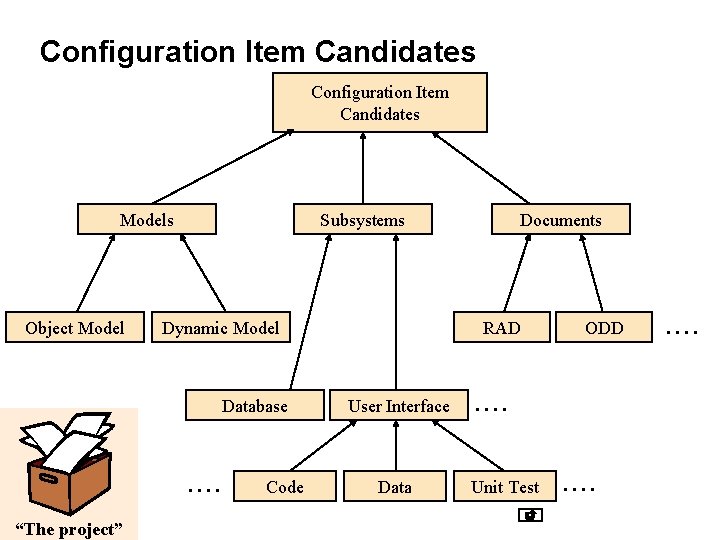 Configuration Item Candidates

Configuration Item Candidates

Models

Subsystems

Documents

Object Model

Dynamic Model

RAD

ODD

....

Database

User Interface

....

....

Code

Data

Unit Test

....

"The project"